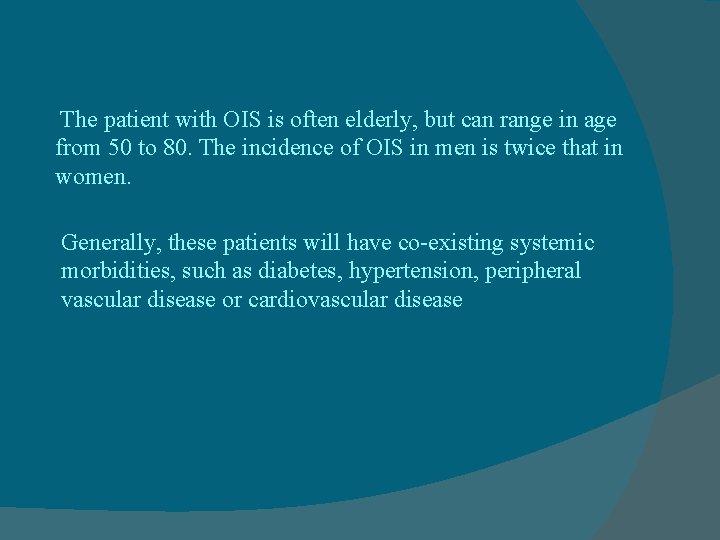 The patient with OIS is often elderly, but can range in age from 50 to 80. The incidence of OIS in men is twice that in women.

Generally, these patients will have co-existing systemic morbidities, such as diabetes, hypertension, peripheral vascular disease or cardiovascular disease